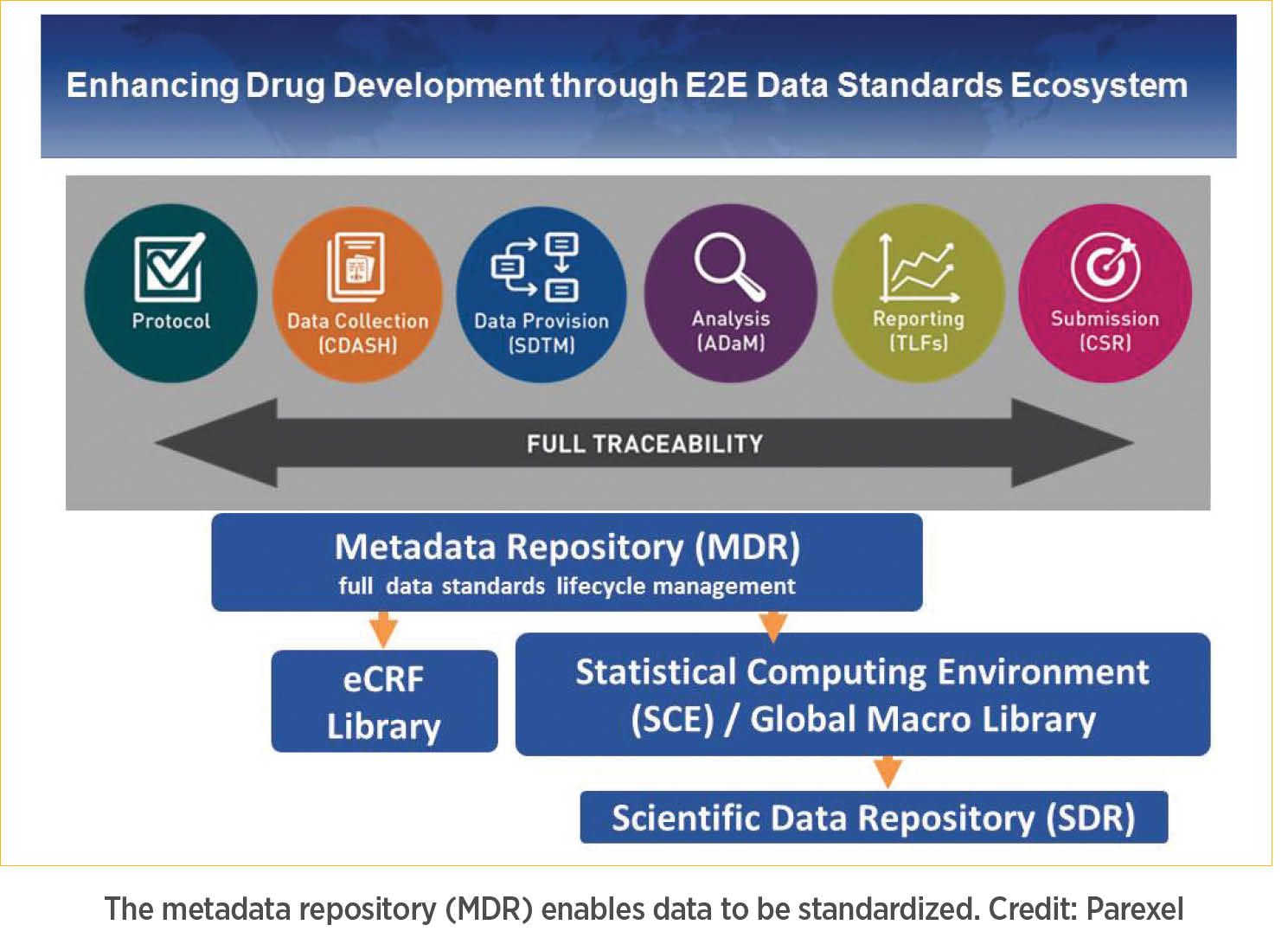 Enhancing Drug Development through E2E Data Standards Ecosystem

Protocol

Data Collection (CDASH)

Data Provision (SDTM)

Analysis (ADaM)

Reporting (TLFs)

Submission (CSR)

FULL TRACEABILITY

Metadata Repository (MDR)
full data standards lifecycle management

eCRF Library

Statistical Computing Environment (SCE) / Global Macro Library

Scientific Data Repository (SDR)

The metadata repository (MDR) enables data to be standardized. Credit: Parexel